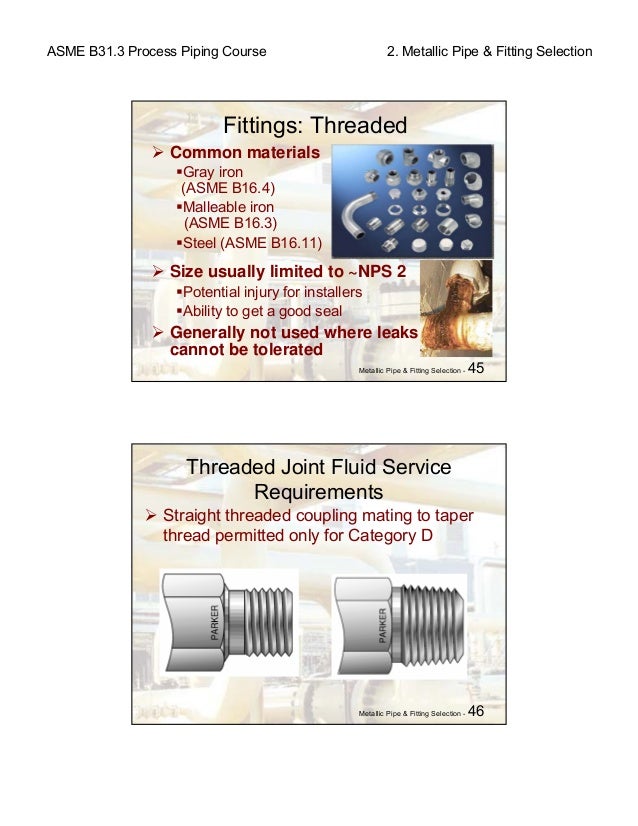 ASME B31.3 Process Piping Course

2. Metallic Pipe & Fitting Selection

Fittings: Threaded

➢ Common materials
▪Gray iron (ASME B16.4)
▪Malleable iron (ASME B16.3)
▪Steel (ASME B16.11)

➢ Size usually limited to ~NPS 2
▪Potential injury for installers
▪Ability to get a good seal

➢ Generally not used where leaks cannot be tolerated

Metallic Pipe & Fitting Selection - 45

Threaded Joint Fluid Service Requirements

➢ Straight threaded coupling mating to taper thread permitted only for Category D

PARKER

PARKER

Metallic Pipe & Fitting Selection - 46